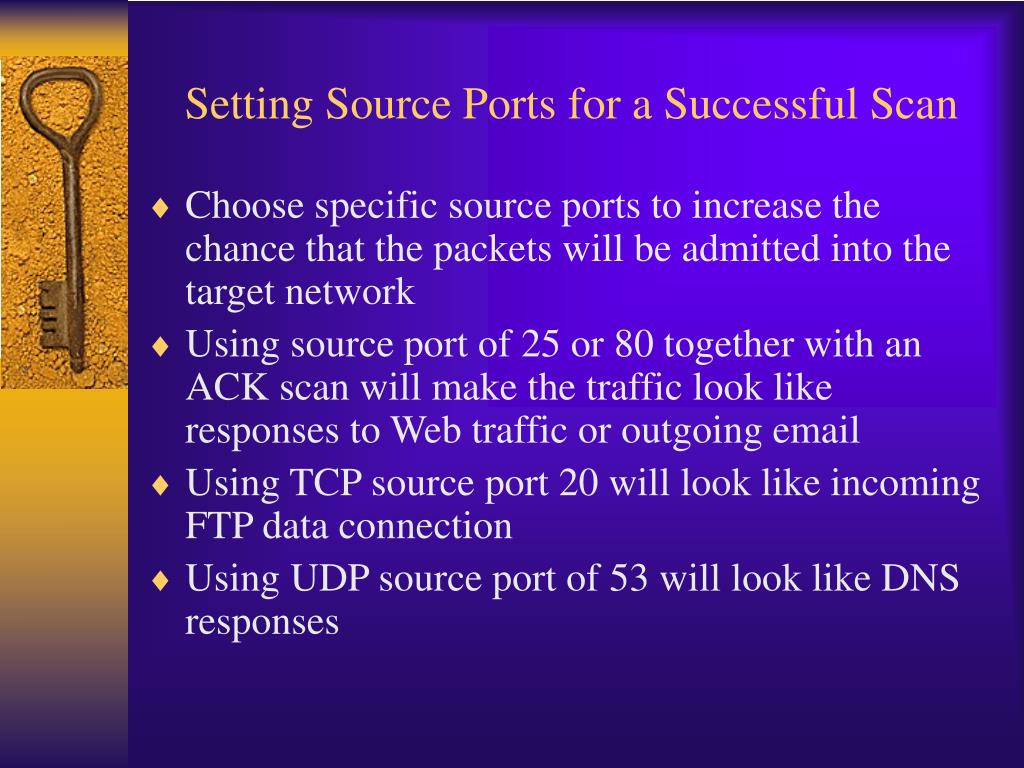 Setting Source Ports for a Successful Scan

♦ Choose specific source ports to increase the chance that the packets will be admitted into the target network

♦ Using source port of 25 or 80 together with an ACK scan will make the traffic look like responses to Web traffic or outgoing email

♦ Using TCP source port 20 will look like incoming FTP data connection

♦ Using UDP source port of 53 will look like DNS responses